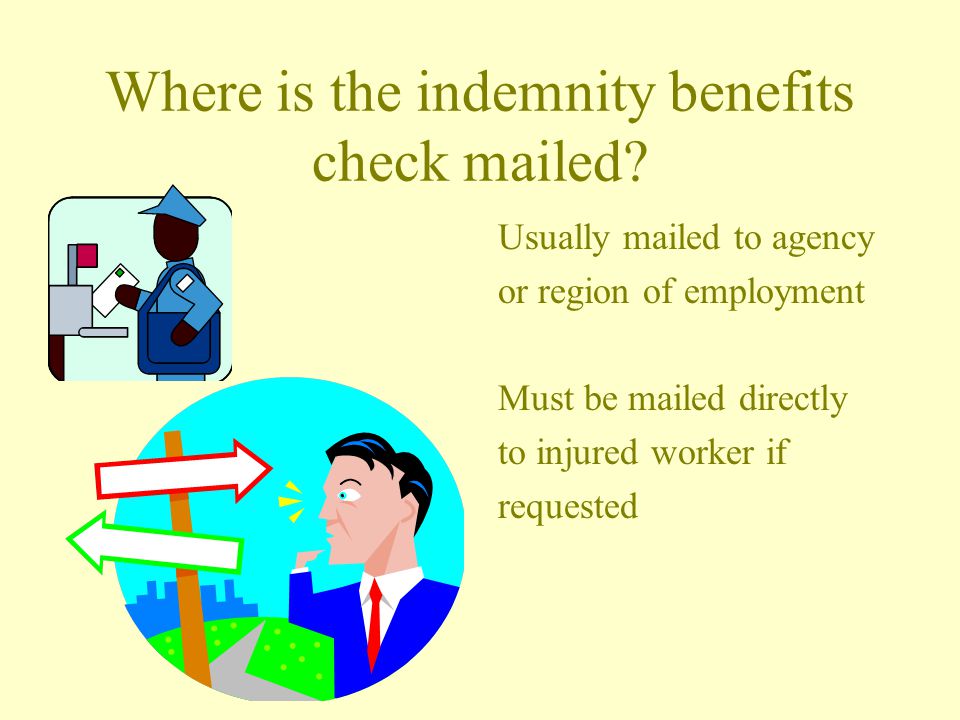 Where is the indemnity benefits check mailed?

Usually mailed to agency or region of employment

Must be mailed directly to injured worker if requested